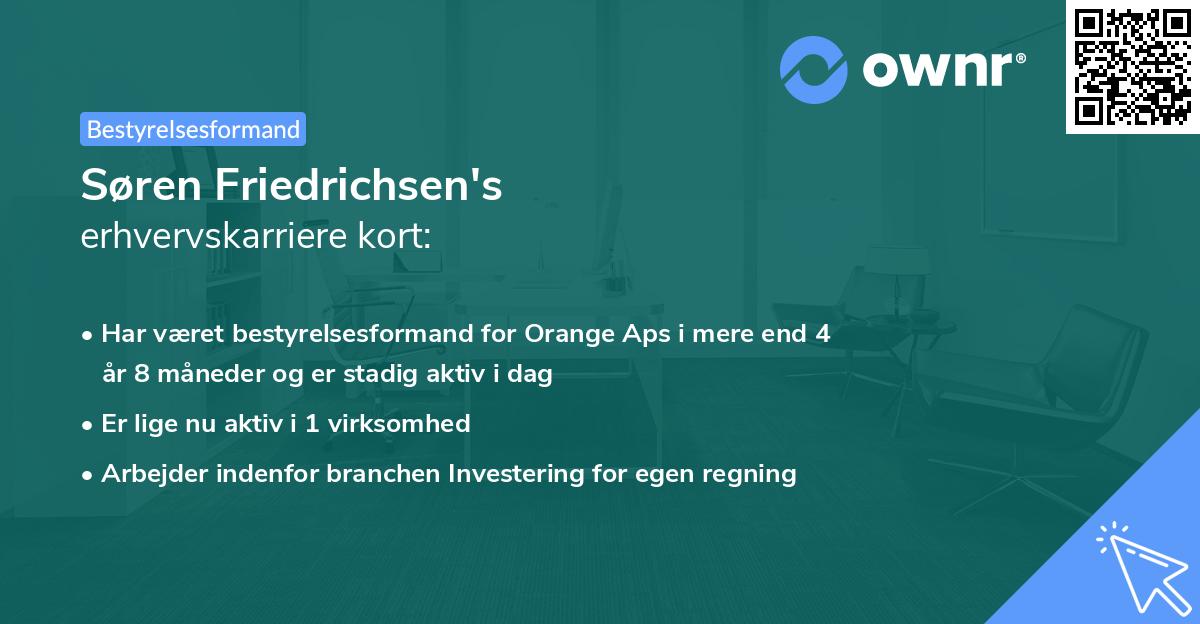 ownr®

Bestyrelsesformand

Søren Friedrichsen's
erhvervskarriere kort:

• Har været bestyrelsesformand for Orange Aps i mere end 4 år 8 måneder og er stadig aktiv i dag
• Er lige nu aktiv i 1 virksomhed
• Arbejder indenfor branchen Investering for egen regning